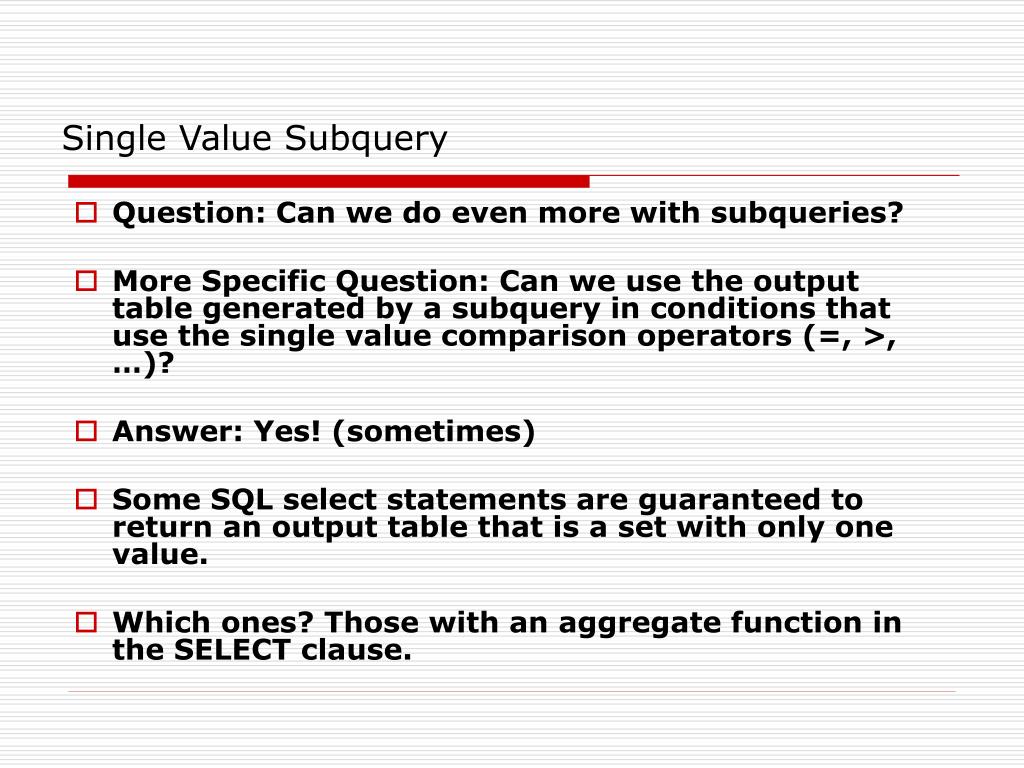 Single Value Subquery

Question: Can we do even more with subqueries?

More Specific Question: Can we use the output table generated by a subquery in conditions that use the single value comparison operators (=, >, …)?

Answer: Yes! (sometimes)

Some SQL select statements are guaranteed to return an output table that is a set with only one value.

Which ones? Those with an aggregate function in the SELECT clause.